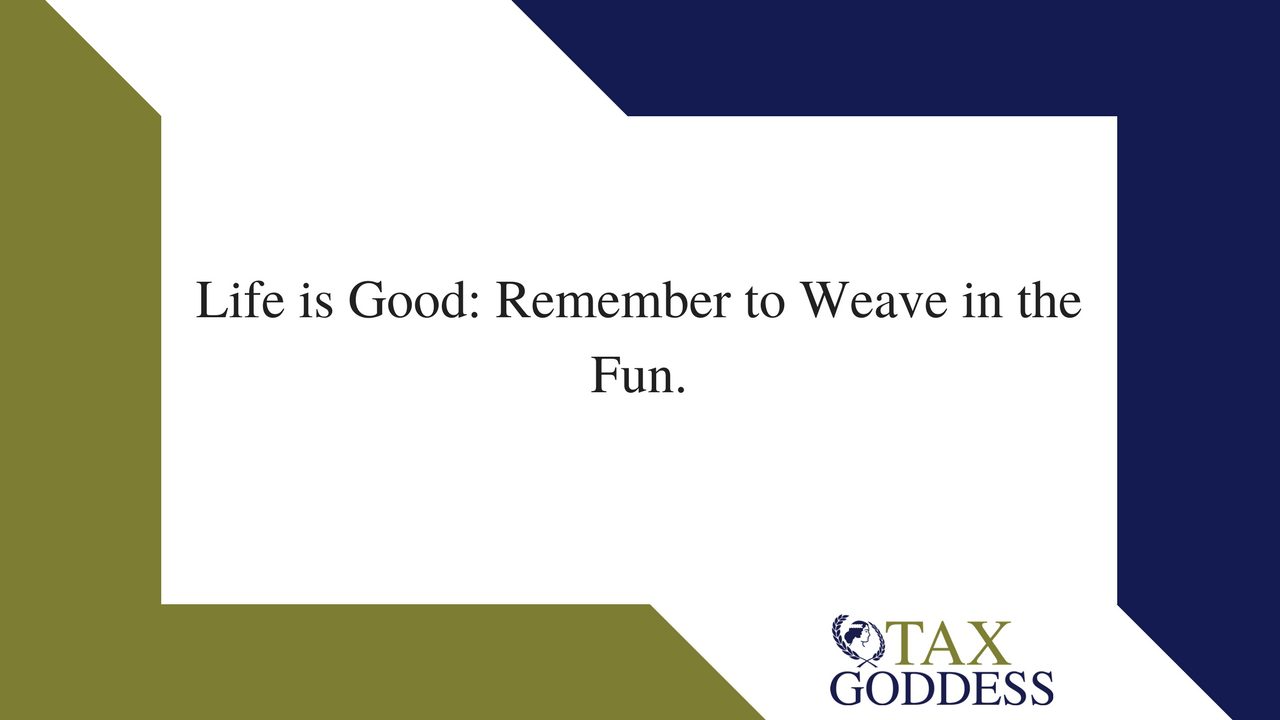 Life is Good: Remember to Weave in the Fun.

TAX
GODDESS